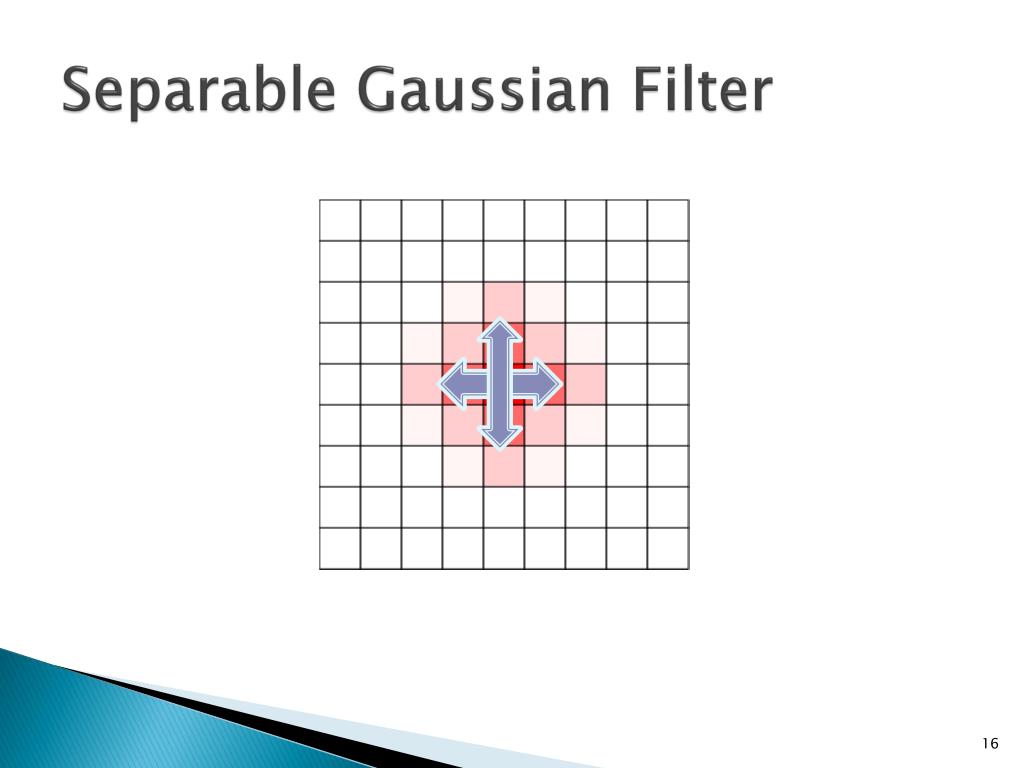 Separable Gaussian Filter

16